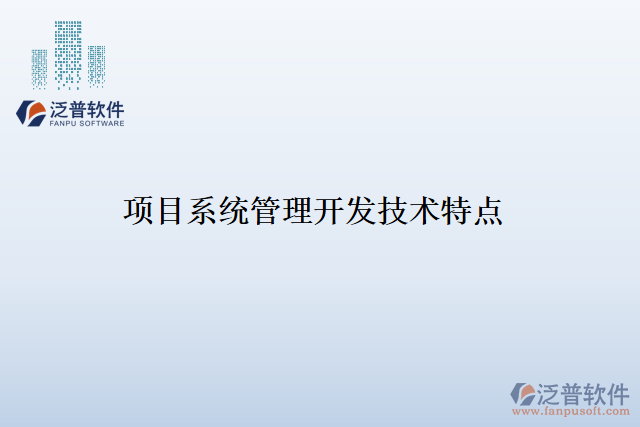 泛普软件
FANPU SOFTWARE

项目系统管理开发技术特点

泛普软件
www.fanpusoft.com